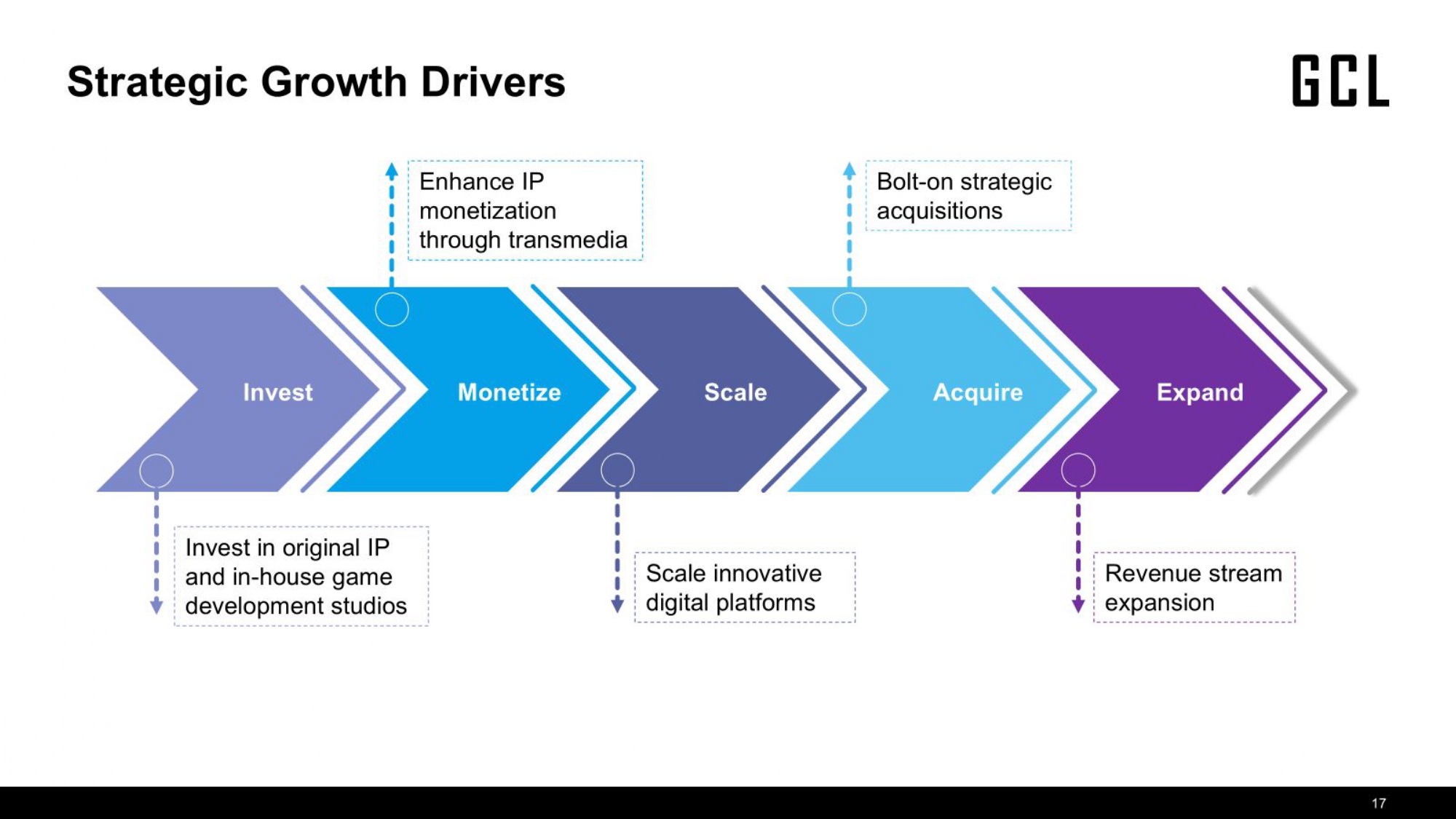 Strategic Growth Drivers

GCL

Enhance IP monetization through transmedia

Bolt-on strategic acquisitions

Invest

Monetize

Scale

Acquire

Expand

Invest in original IP and in-house game development studios

Scale innovative digital platforms

Revenue stream expansion

17